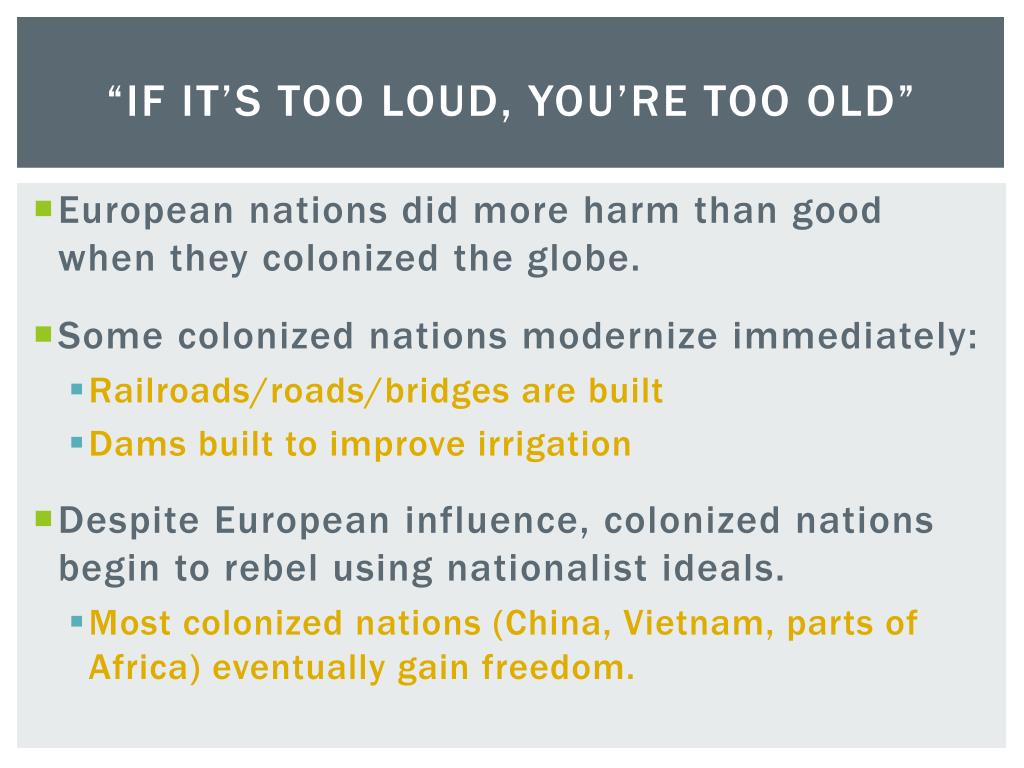 “IF IT’S TOO LOUD, YOU’RE TOO OLD”

European nations did more harm than good when they colonized the globe.

Some colonized nations modernize immediately:

Railroads/roads/bridges are built

Dams built to improve irrigation

Despite European influence, colonized nations begin to rebel using nationalist ideals.

Most colonized nations (China, Vietnam, parts of Africa) eventually gain freedom.